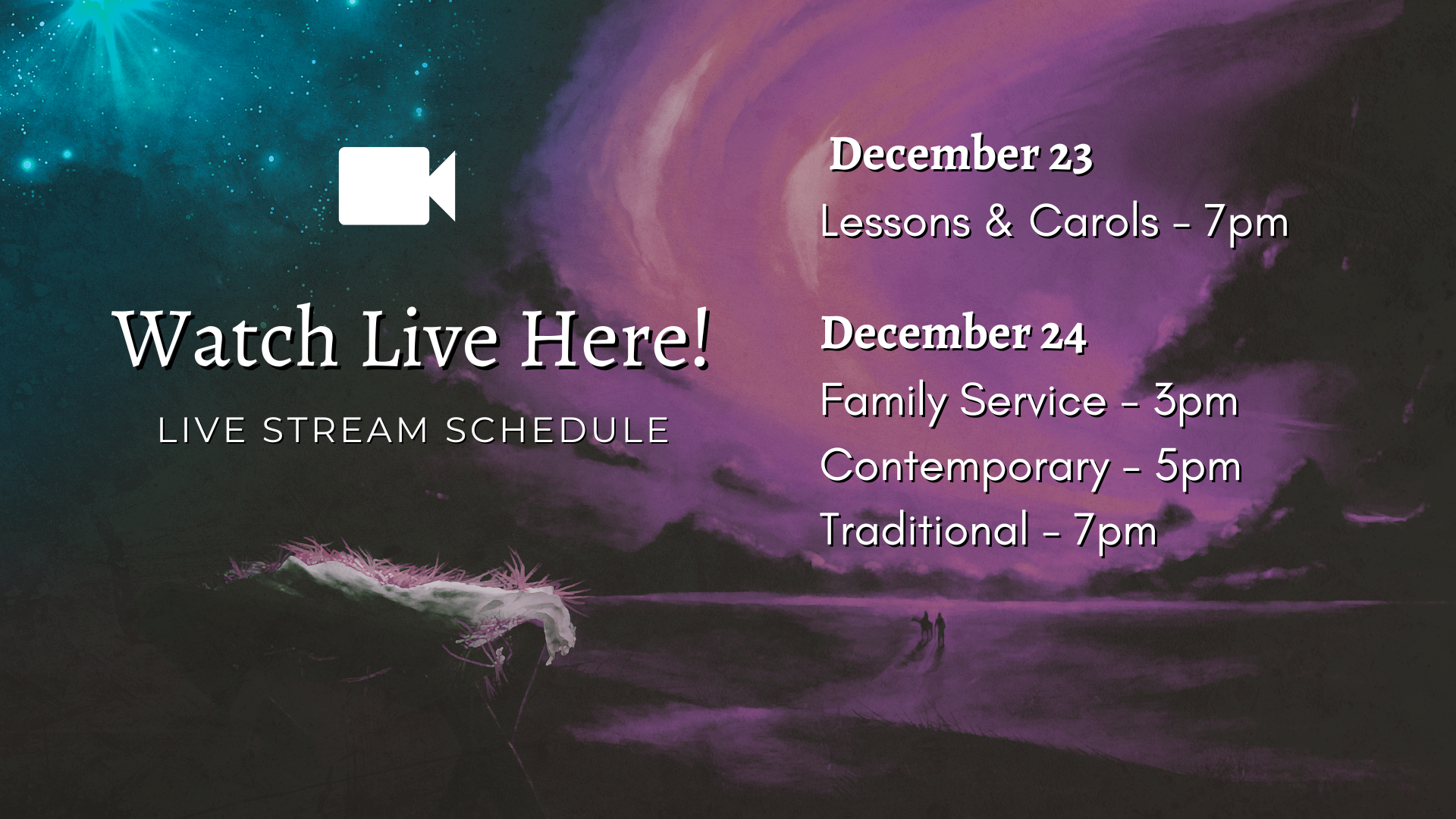 Watch Live Here!

LIVE STREAM SCHEDULE

December 23

Lessons & Carols - 7pm

December 24

Family Service - 3pm

Contemporary - 5pm

Traditional - 7pm